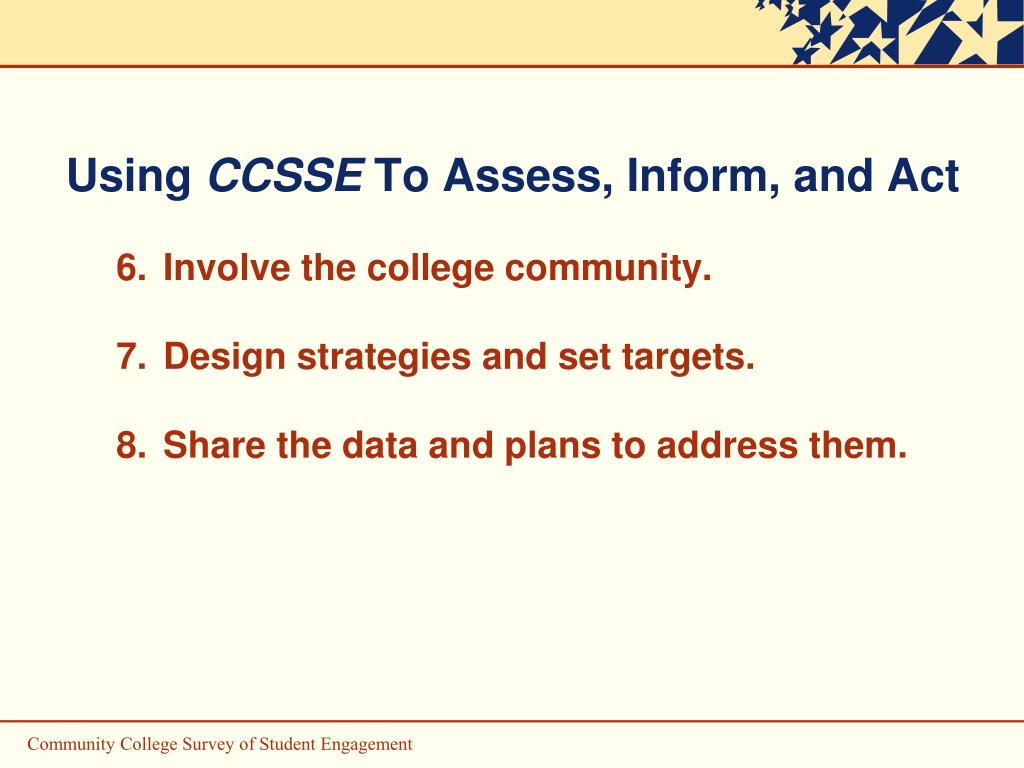 Using CCSSE To Assess, Inform, and Act

6. Involve the college community.

7. Design strategies and set targets.

8. Share the data and plans to address them.

Community College Survey of Student Engagement